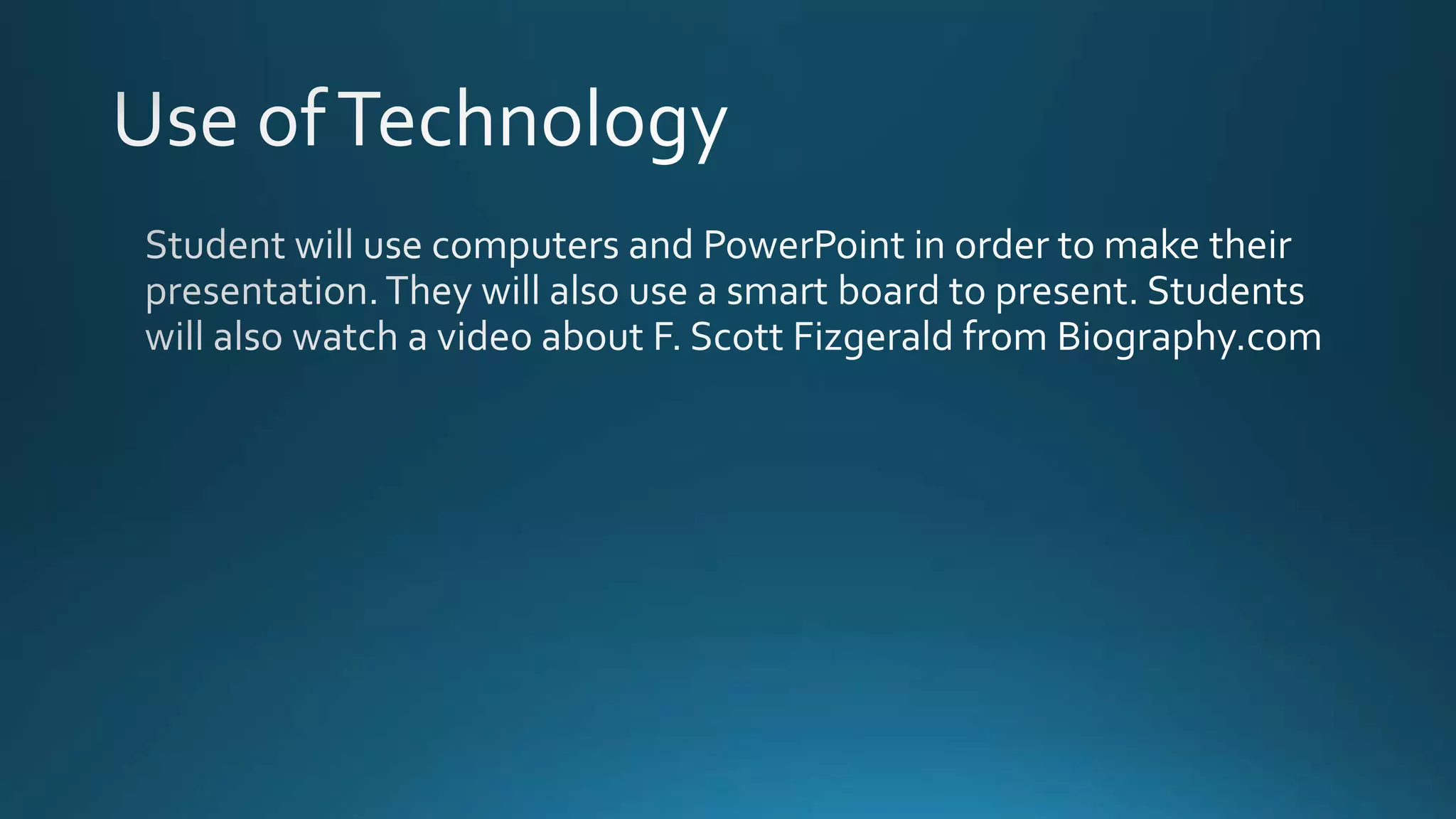 Use of Technology

Student will use computers and PowerPoint in order to make their presentation. They will also use a smart board to present. Students will also watch a video about F. Scott Fizgerald from Biography.com